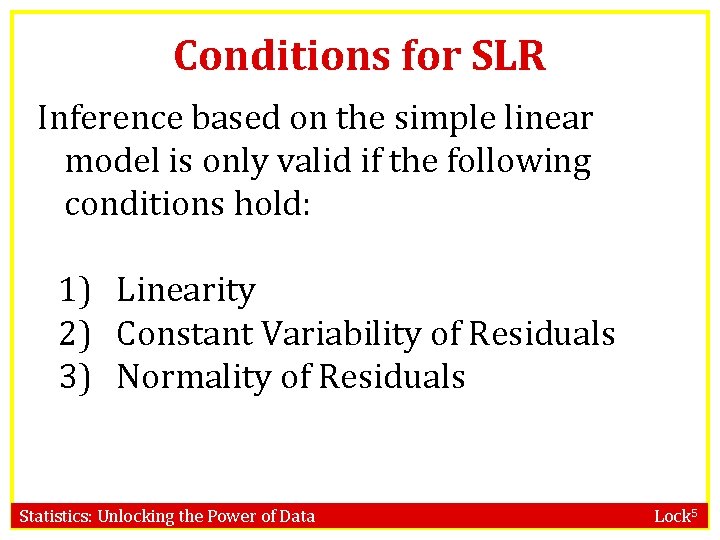 Conditions for SLR

Inference based on the simple linear model is only valid if the following conditions hold:

1) Linearity
2) Constant Variability of Residuals
3) Normality of Residuals

Statistics: Unlocking the Power of Data

Lock$^5$